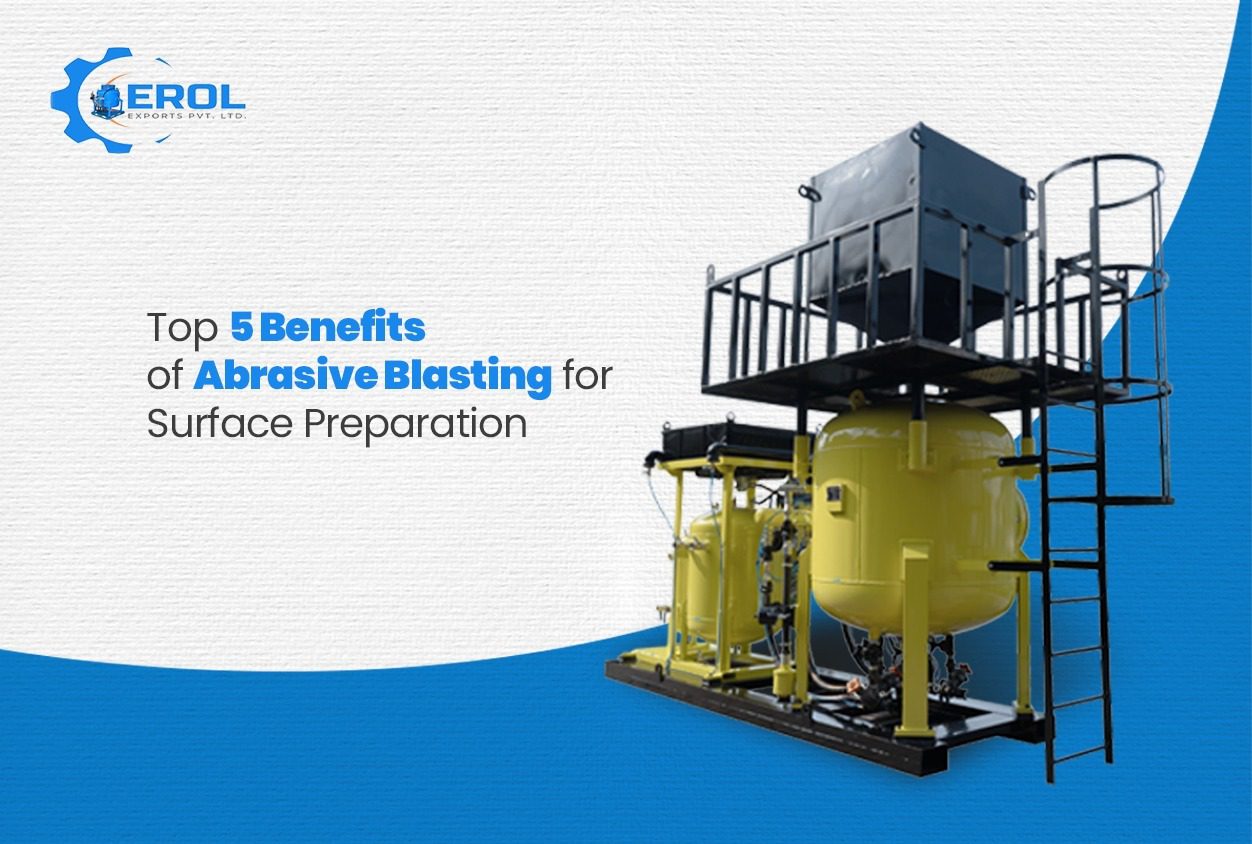 EROL
EXPORTS PVT. LTD.

Top 5 Benefits of Abrasive Blasting for Surface Preparation